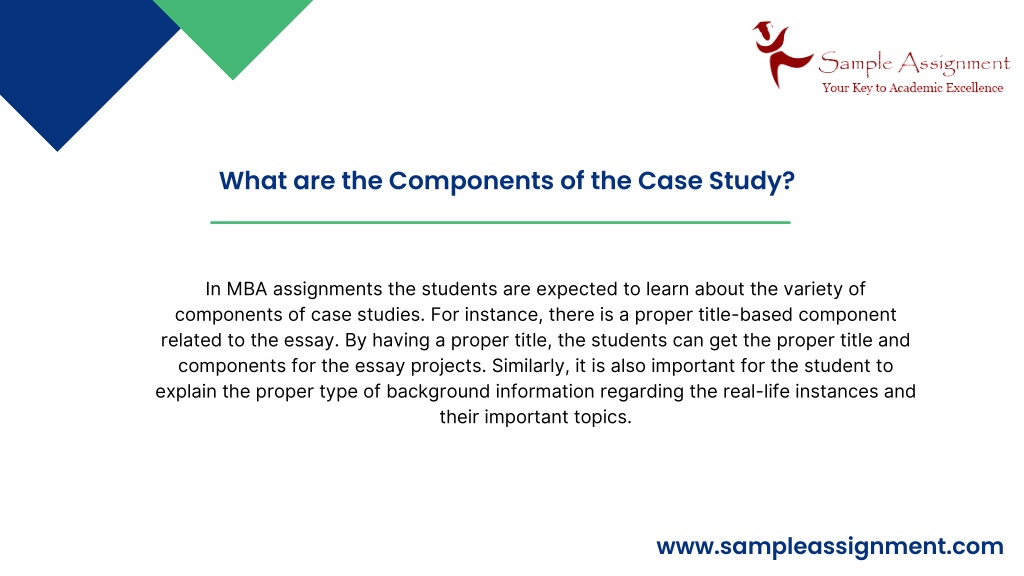 Sample Assignment
Your Key to Academic Excellence

What are the Components of the Case Study?

In MBA assignments the students are expected to learn about the variety of components of case studies. For instance, there is a proper title-based component related to the essay. By having a proper title, the students can get the proper title and components for the essay projects. Similarly, it is also important for the student to explain the proper type of background information regarding the real-life instances and their important topics.

www.sampleassignment.com